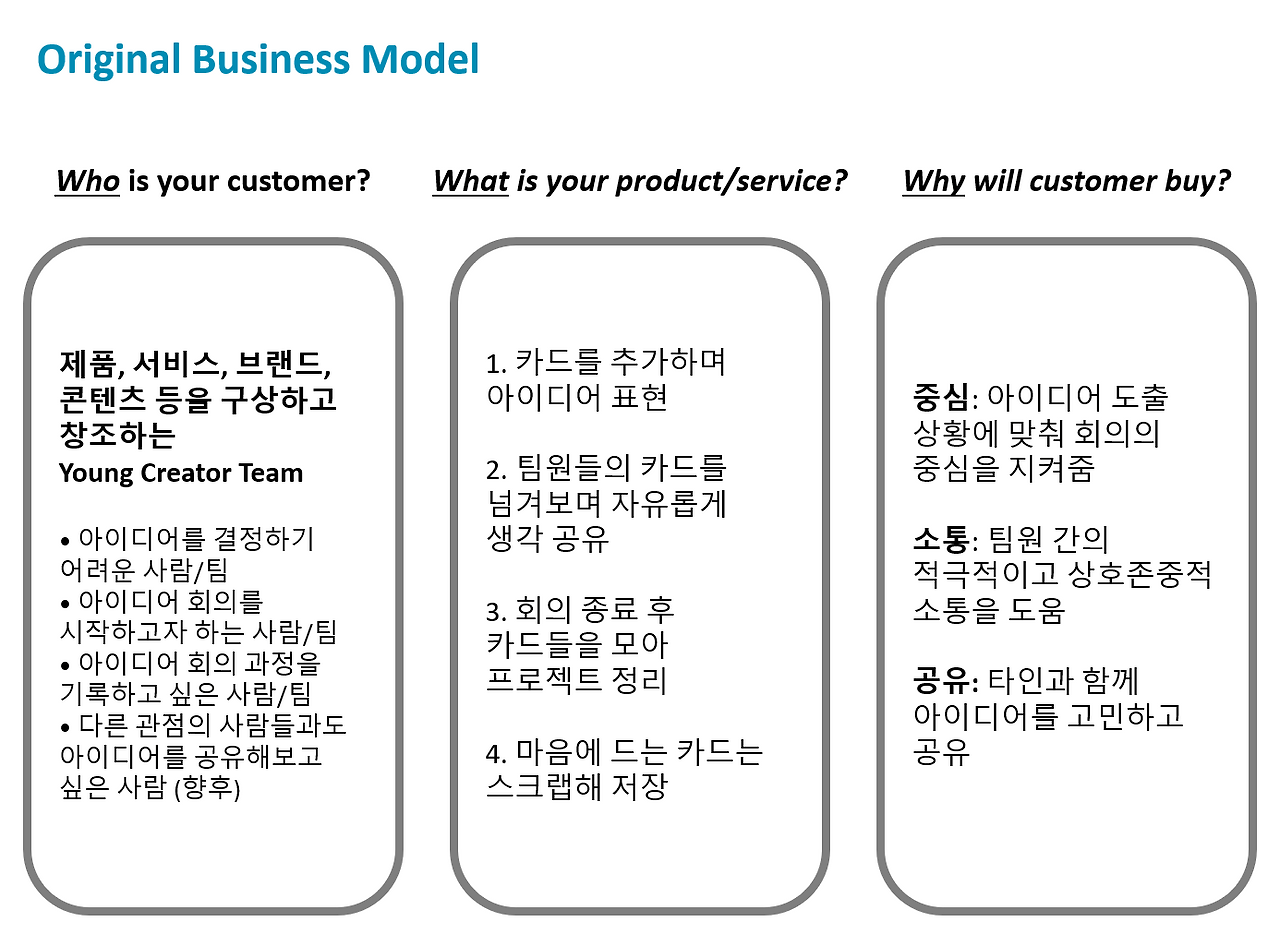 Original Business Model

Who is your customer?

제품, 서비스, 브랜드, 콘텐츠 등을 구상하고 창조하는
Young Creator Team

• 아이디어를 결정하기 어려운 사람/팀
• 아이디어 회의를 시작하고자 하는 사람/팀
• 아이디어 회의 과정을 기록하고 싶은 사람/팀
• 다른 관점의 사람들과도 아이디어를 공유해보고 싶은 사람 (향후)

What is your product/service?

1. 카드를 추가하며 아이디어 표현

2. 팀원들의 카드를 넘겨보며 자유롭게 생각 공유

3. 회의 종료 후 카드들을 모아 프로젝트 정리

4. 마음에 드는 카드는 스크랩해 저장

Why will customer buy?

중심: 아이디어 도출 상황에 맞춰 회의의 중심을 지켜줌

소통: 팀원 간의 적극적이고 상호존중적 소통을 도움

공유: 타인과 함께 아이디어를 고민하고 공유